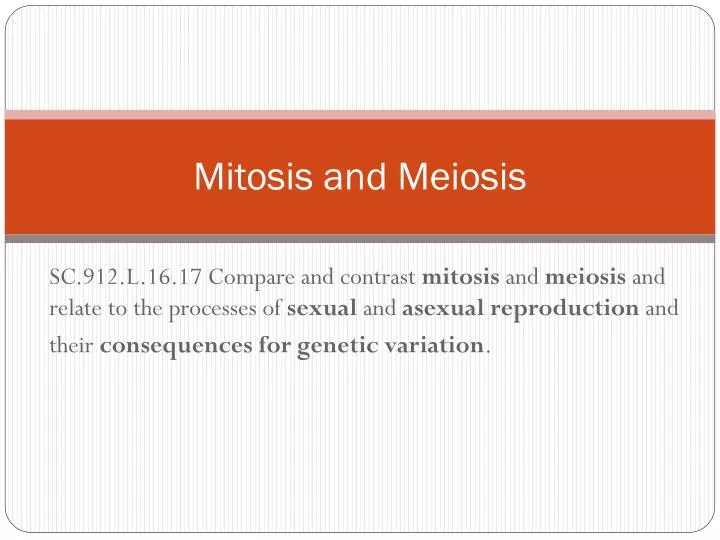 Mitosis and Meiosis

SC.912.L.16.17 Compare and contrast mitosis and meiosis and relate to the processes of sexual and asexual reproduction and their consequences for genetic variation.